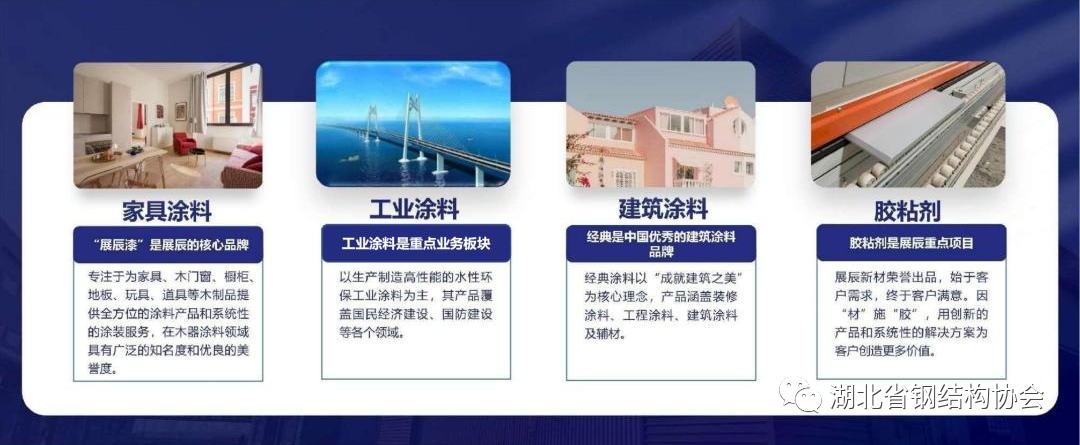 家具涂料

“展辰漆”是展辰的核心品牌

专注于为家具、木门窗、橱柜、地板、玩具、道具等木制品提供全方位的涂料产品和系统性的涂装服务，在木器涂料领域具有广泛的知名度和优良的美誉度。

工业涂料

工业涂料是重点业务板块

以生产制造高性能的水性环保工业涂料为主，其产品覆盖国民经济建设、国防建设等各个领域。

建筑涂料

经典是中国优秀的建筑涂料品牌

经典涂料以“成就建筑之美”为核心理念，产品涵盖装修涂料、工程涂料、建筑涂料及辅材。

胶粘剂

胶粘剂是展辰重点项目

展辰新材荣誉出品，始于客户需求，终于客户满意。因“材”施“胶”，用创新的产品和系统性的解决方案为客户创造更多价值。

湖北省钢结构协会